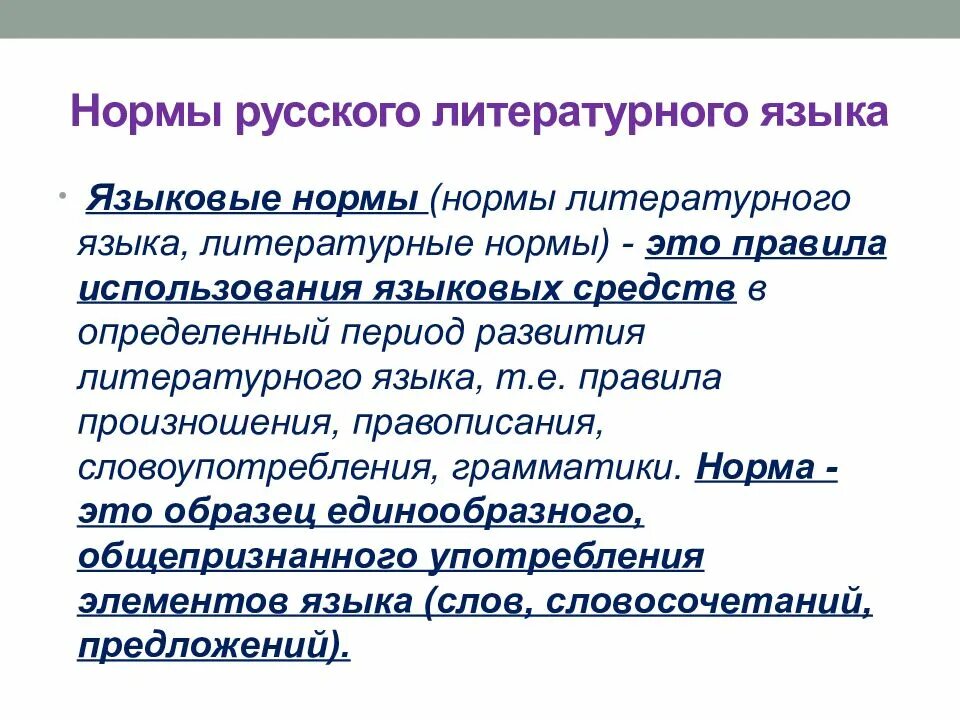 Нормы русского литературного языка

• Языковые нормы (нормы литературного языка, литературные нормы) - это правила использования языковых средств в определенный период развития литературного языка, т.е. правила произношения, правописания, словоупотребления, грамматики. Норма - это образец единообразного, общепризнанного употребления элементов языка (слов, словосочетаний, предложений).